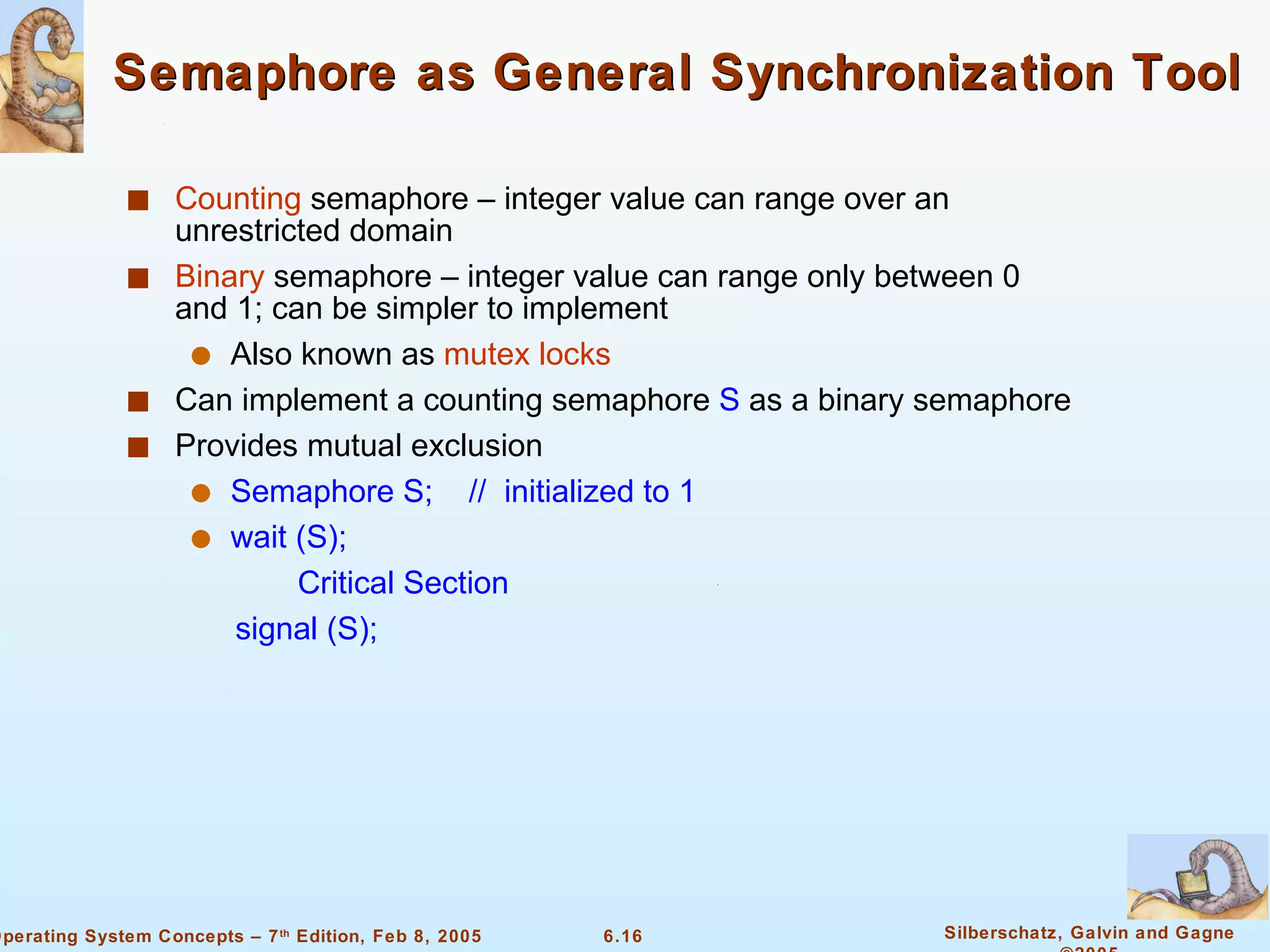 Semaphore as General Synchronization Tool

Counting semaphore – integer value can range over an unrestricted domain

Binary semaphore – integer value can range only between 0 and 1; can be simpler to implement

Also known as mutex locks

Can implement a counting semaphore S as a binary semaphore

Provides mutual exclusion

Semaphore S; // initialized to 1

wait (S);

Critical Section

signal (S);

perating System Concepts – 7th Edition, Feb 8, 2005

6.16

Silberschatz, Galvin and Gagne ©2005